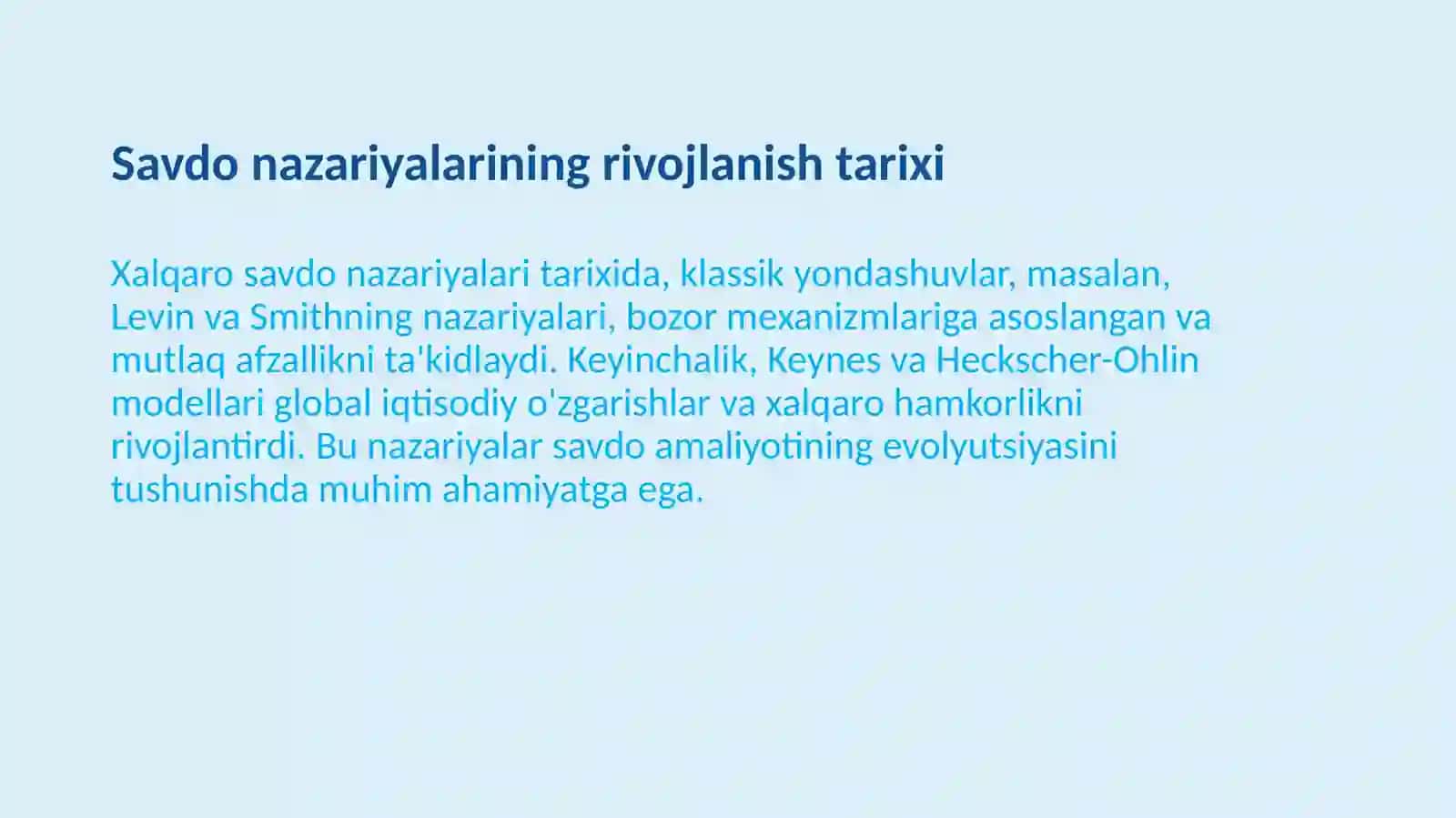 Savdo nazariyalarining rivojlanish tarixi

Xalqaro savdo nazariyalari tarixida, klassik yondashuvlar, masalan, Levin va Smithning nazariyalari, bozor mexanizmlariga asoslangan va mutlaq afzallikni ta'kidlaydi. Keyinchalik, Keynes va Heckscher-Ohlin modellari global iqtisodiy o'zgarishlar va xalqaro hamkorlikni rivojlantirdi. Bu nazariyalar savdo amaliyotining evolyutsiyasini tushunishda muhim ahamiyatga ega.